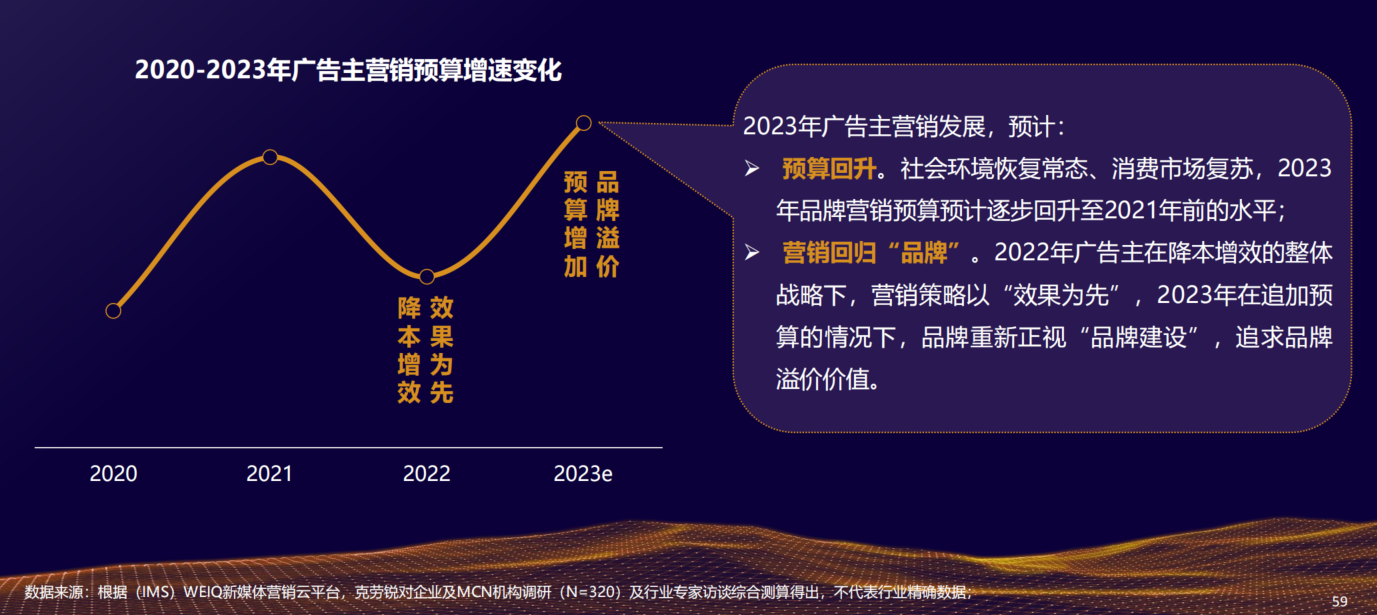 2020-2023年广告主营销预算增速变化

预算增加 品牌溢价

降本增效 效果为先

2020
2021
2022
2023e

2023年广告主营销发展，预计：

➢ 预算回升。社会环境恢复常态、消费市场复苏，2023年品牌营销预算预计逐步回升至2021年前的水平；

➢ 营销回归“品牌”。2022年广告主在降本增效的整体战略下，营销策略以“效果为先”，2023年在追加预算的情况下，品牌重新正视“品牌建设”，追求品牌溢价价值。

数据来源：根据（IMS）WEIQ新媒体营销云平台，克劳锐对企业及MCN机构调研（N=320）及行业专家访谈综合测算得出，不代表行业精确数据；

59